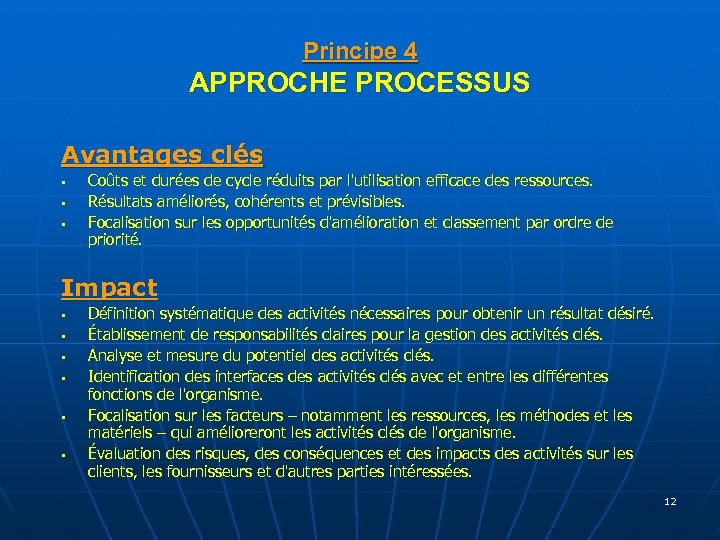 Principe 4
APPROCHE PROCESSUS

Avantages clés
▪ Coûts et durées de cycle réduits par l'utilisation efficace des ressources.
▪ Résultats améliorés, cohérents et prévisibles.
▪ Focalisation sur les opportunités d'amélioration et classement par ordre de priorité.

Impact
▪ Définition systématique des activités nécessaires pour obtenir un résultat désiré.
▪ Établissement de responsabilités claires pour la gestion des activités clés.
▪ Analyse et mesure du potentiel des activités clés.
▪ Identification des interfaces des activités clés avec et entre les différentes fonctions de l'organisme.
▪ Focalisation sur les facteurs – notamment les ressources, les méthodes et les matériels – qui amélioreront les activités clés de l'organisme.
▪ Évaluation des risques, des conséquences et des impacts des activités sur les clients, les fournisseurs et d'autres parties intéressées.

12